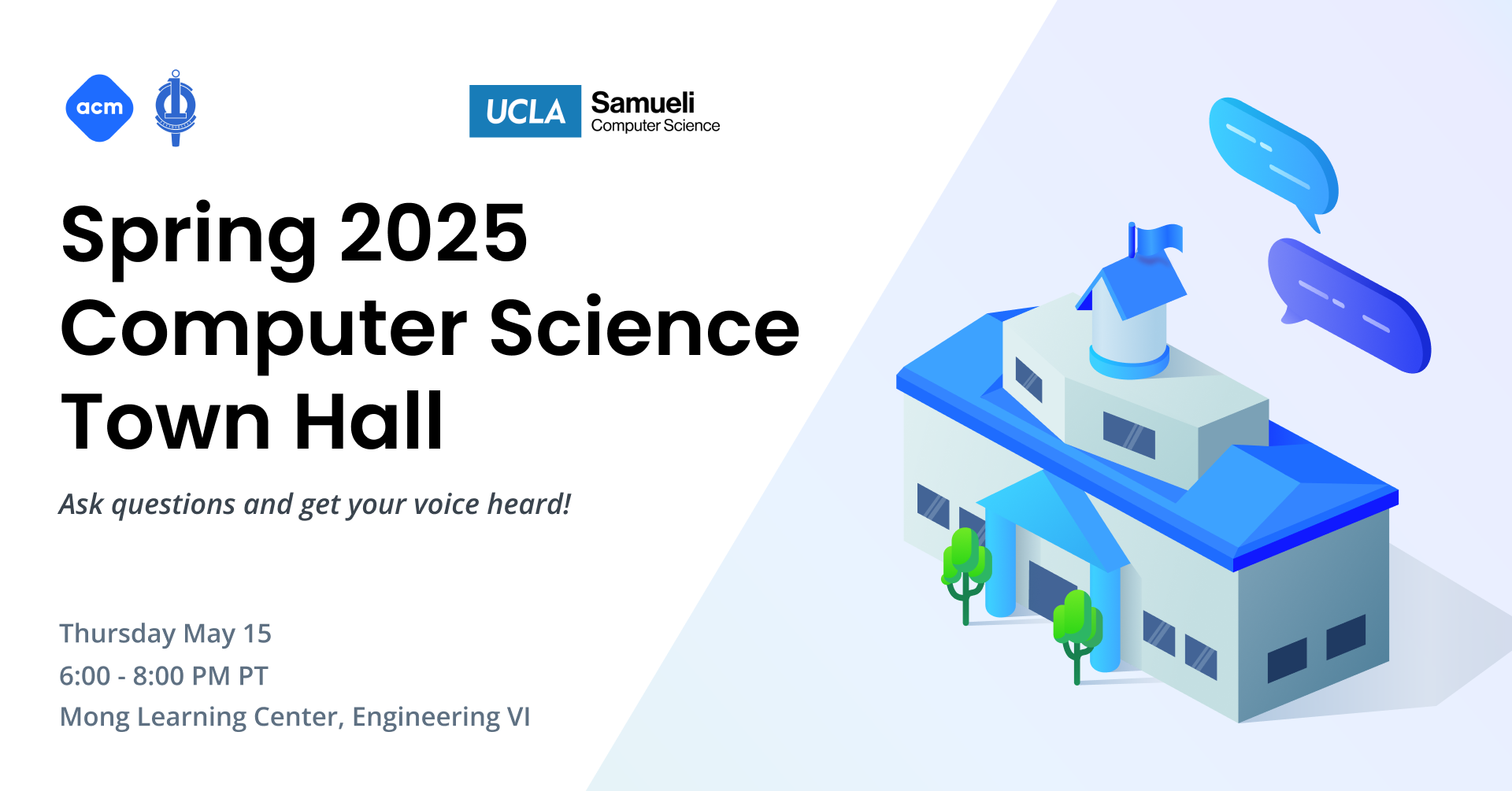 acm

UCLA Samueli Computer Science

Spring 2025 Computer Science Town Hall

Ask questions and get your voice heard!

Thursday May 15
6:00 - 8:00 PM PT
Mong Learning Center, Engineering VI